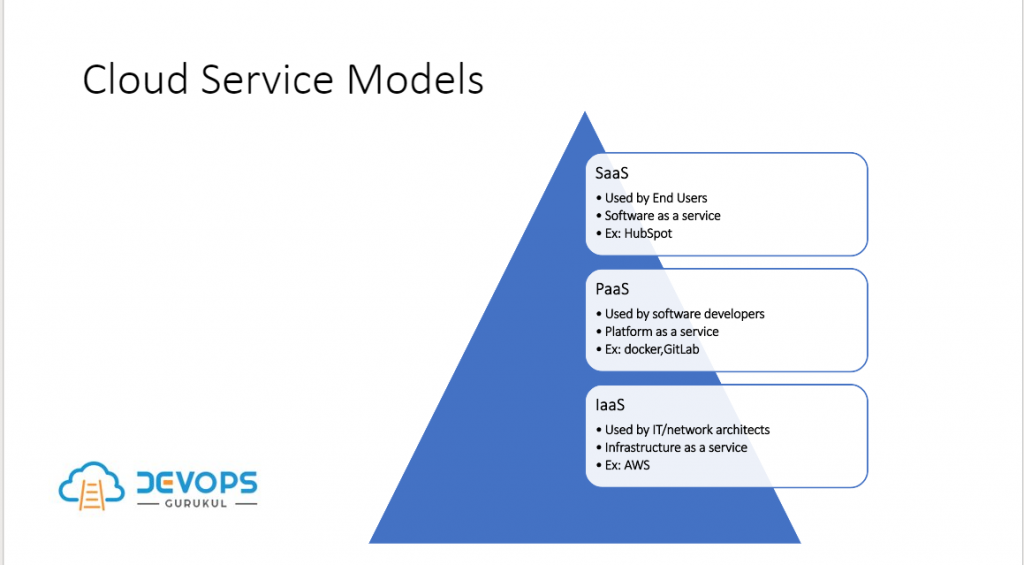 Cloud Service Models

SaaS
• Used by End Users
• Software as a service
• Ex: HubSpot

PaaS
• Used by software developers
• Platform as a service
• Ex: docker,GitLab

IaaS
• Used by IT/network architects
• Infrastructure as a service
• Ex: AWS

DEVOPS
GURUKUL